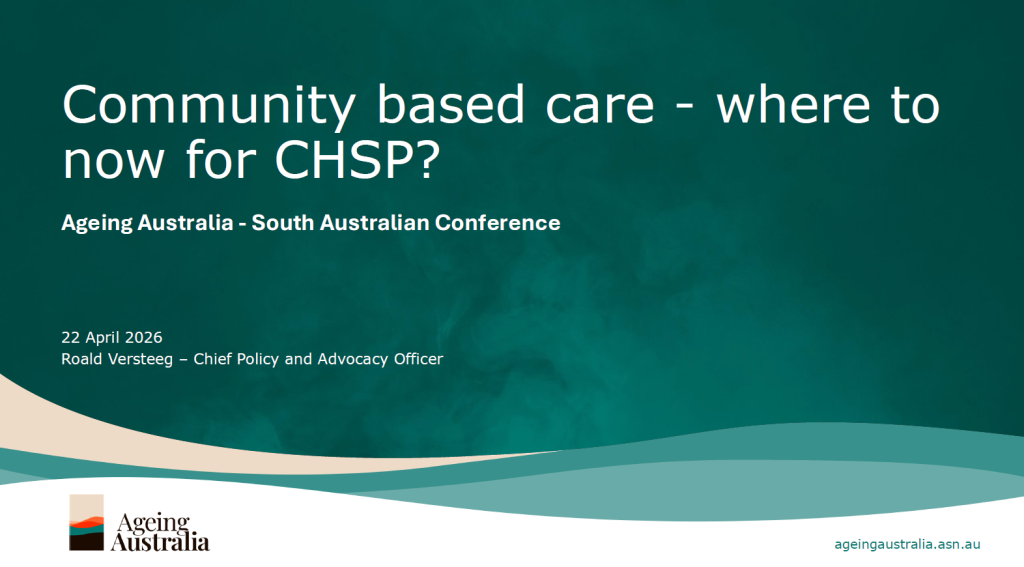 Community based care - where to now for CHSP?

Ageing Australia - South Australian Conference

22 April 2026
Roald Versteeg – Chief Policy and Advocacy Officer

Ageing Australia

ageingaustralia.asn.au